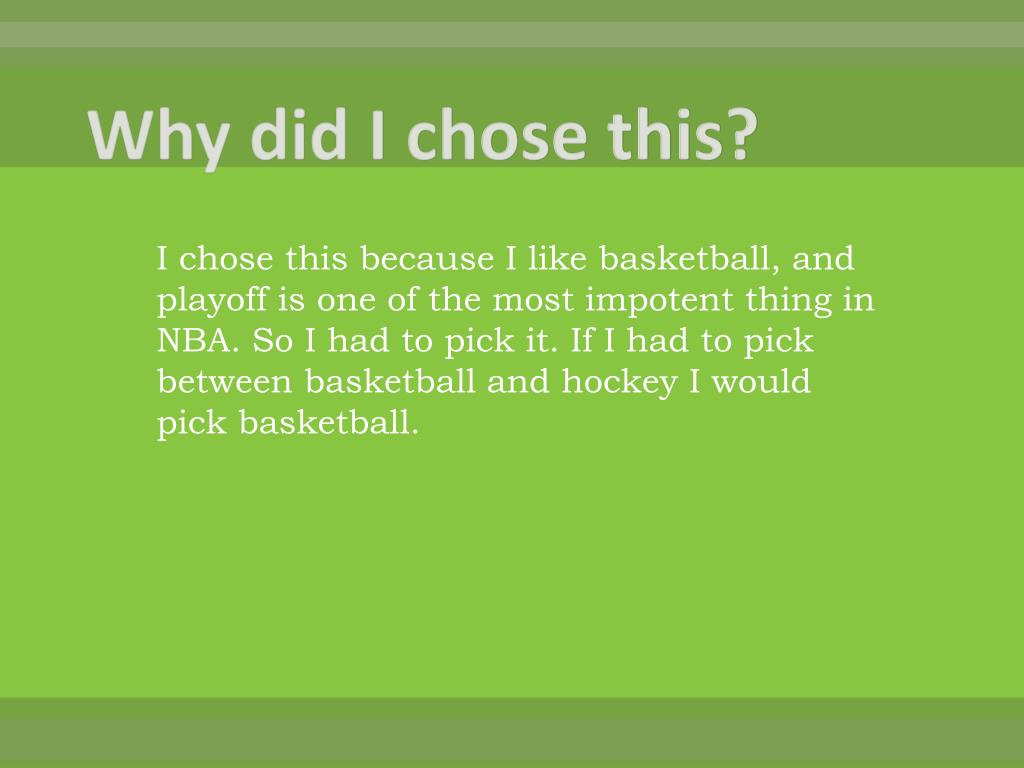 Why did I chose this?

I chose this because I like basketball, and playoff is one of the most impotent thing in NBA. So I had to pick it. If I had to pick between basketball and hockey I would pick basketball.